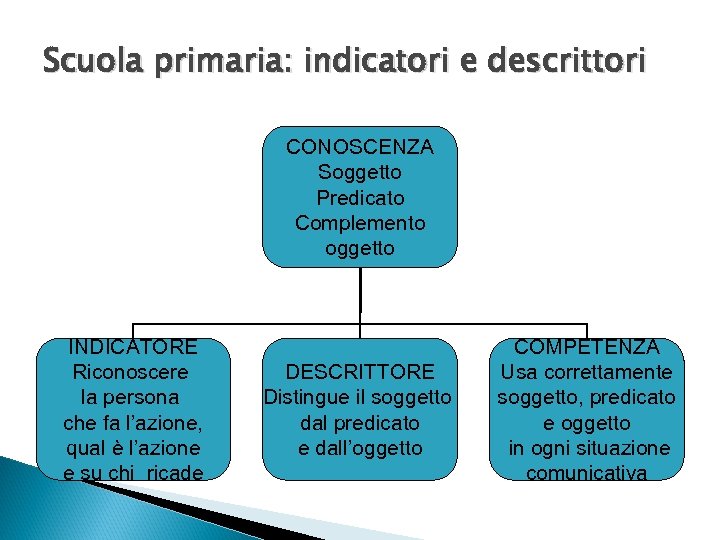 Scuola primaria: indicatori e descrittori

CONOSCENZA
Soggetto
Predicato
Complemento oggetto

INDICATORE
Riconoscere la persona che fa l’azione, qual è l’azione e su chi ricade

DESCRITTORE
Distingue il soggetto dal predicato e dall’oggetto

COMPETENZA
Usa correttamente soggetto, predicato e oggetto in ogni situazione comunicativa